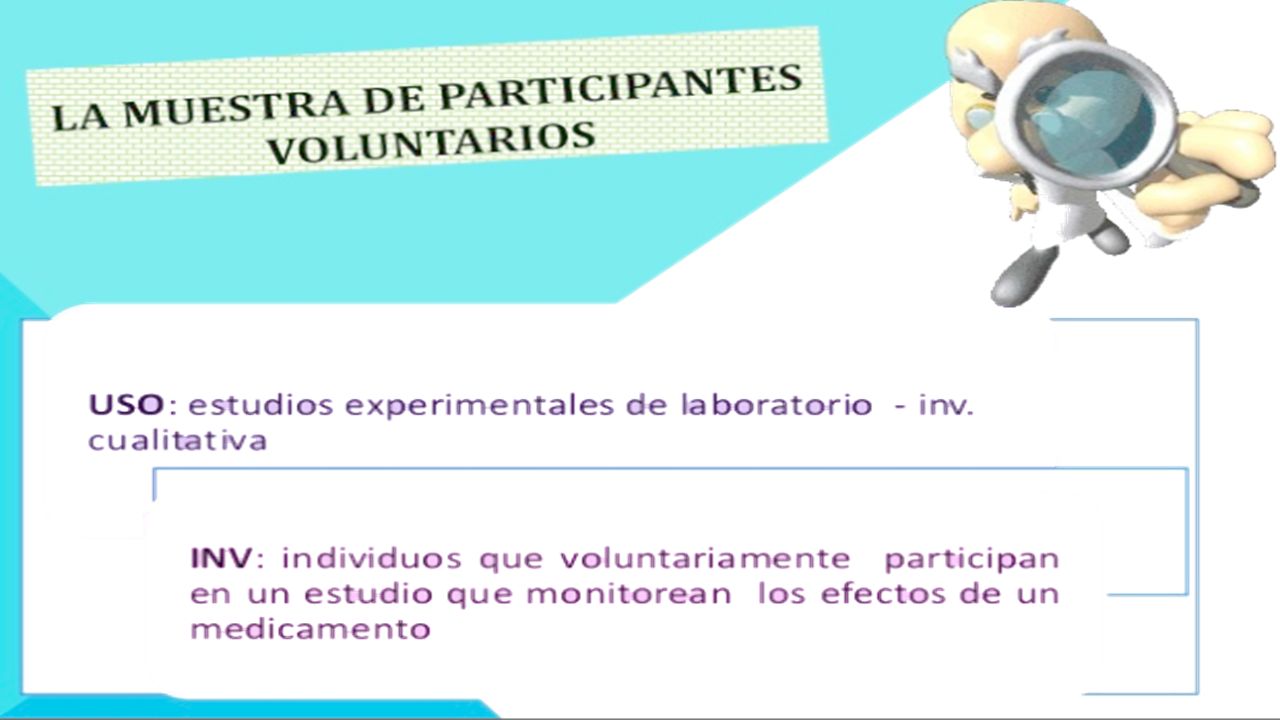 LA MUESTRA DE PARTICIPANTES VOLUNTARIOS

USO: estudios experimentales de laboratorio - inv. cualitativa

INV: individuos que voluntariamente participan en un estudio que monitorean los efectos de un medicamento